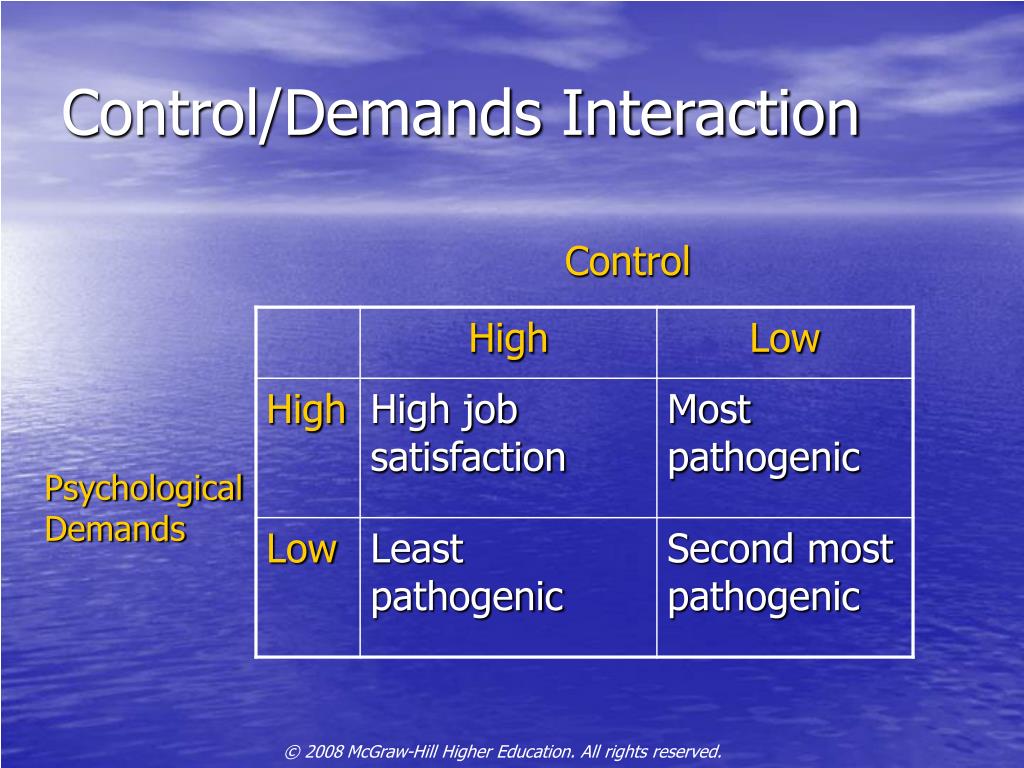 Control/Demands Interaction

Control

Psychological Demands

| | High | Low |
|---|---|---|
| High | High job satisfaction | Most pathogenic |
| Low | Least pathogenic | Second most pathogenic |

© 2008 McGraw-Hill Higher Education. All rights reserved.